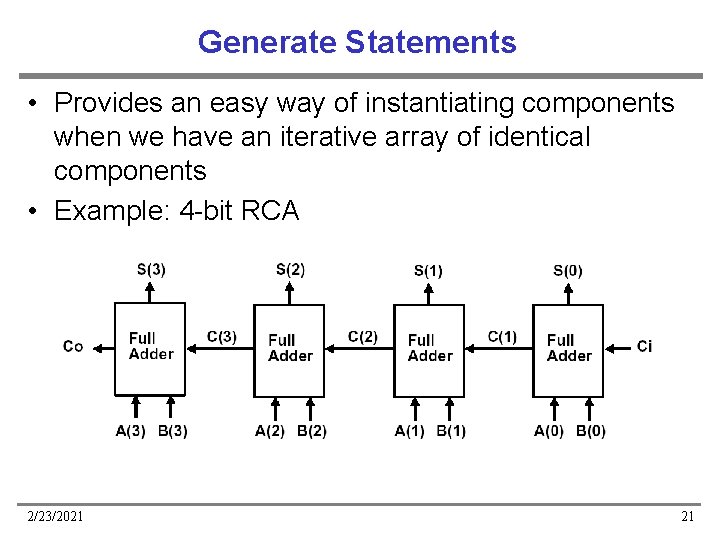 Generate Statements

• Provides an easy way of instantiating components when we have an iterative array of identical components

• Example: 4-bit RCA

S(3)
S(2)
S(1)
S(0)

Co
Full Adder
C(3)
Full Adder
C(2)
Full Adder
C(1)
Full Adder
Ci

A(3) B(3)
A(2) B(2)
A(1) B(1)
A(0) B(0)

2/23/2021

21